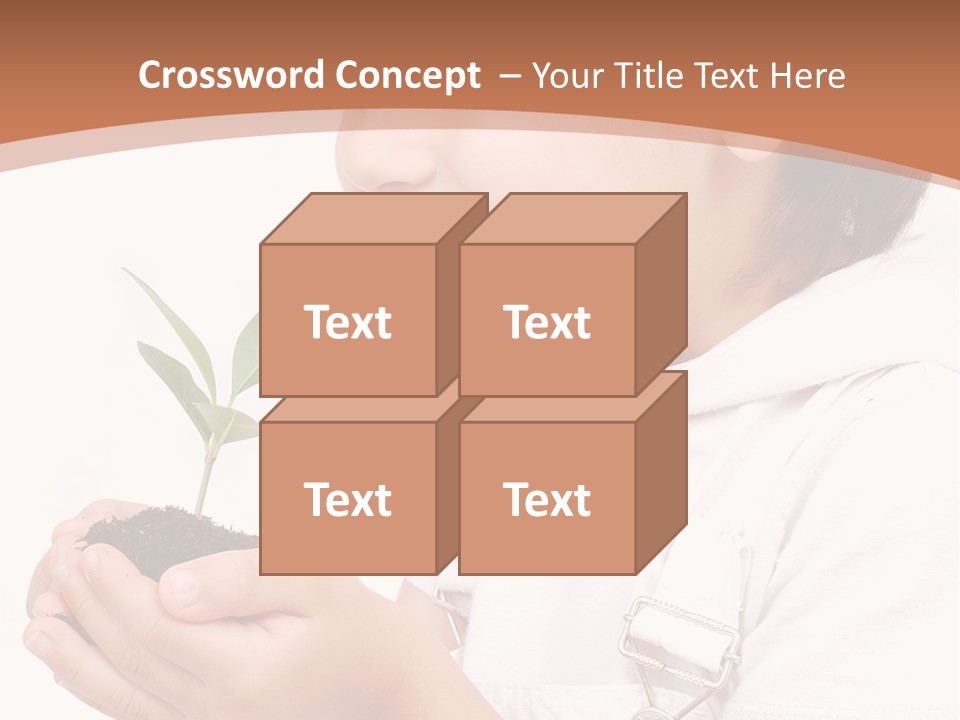 Crossword Concept – Your Title Text Here

Text

Text

Text

Text